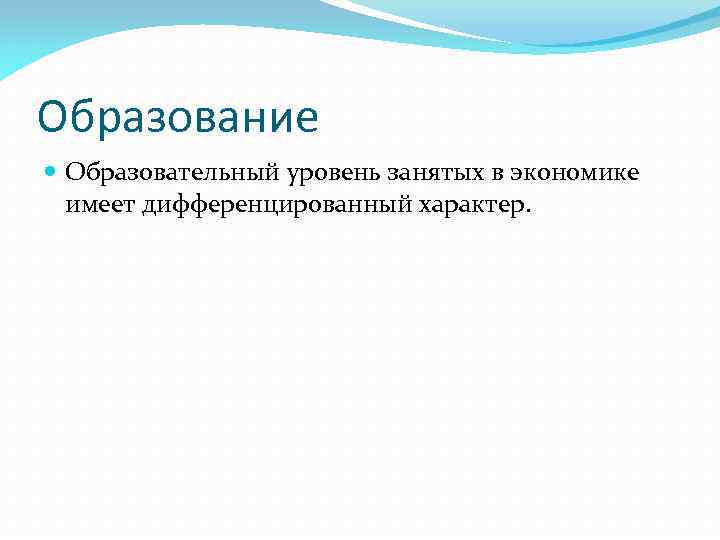 Образование

Образовательный уровень занятых в экономике имеет дифференцированный характер.